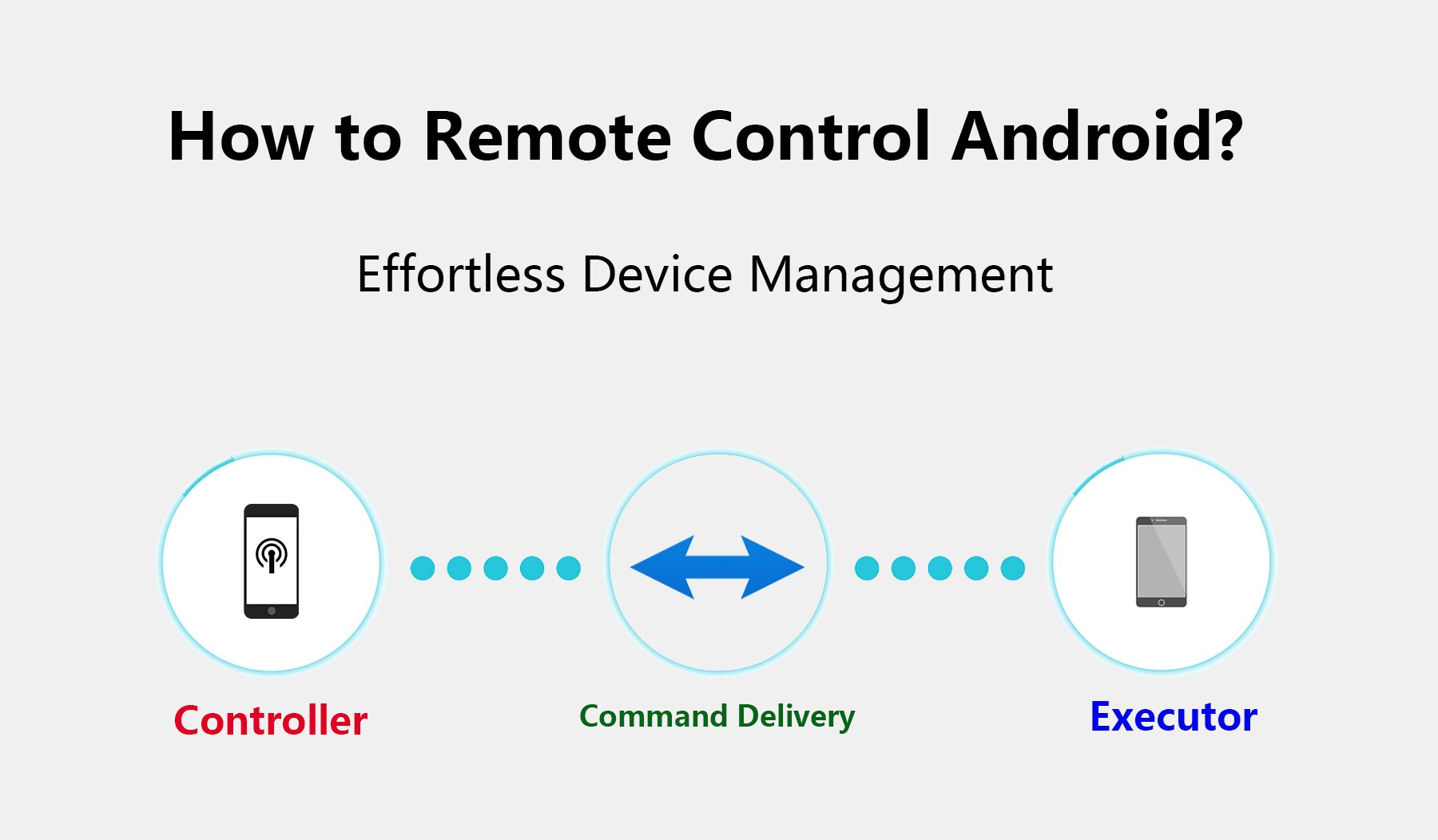 How to Remote Control Android?

Effortless Device Management

Controller

Command Delivery

Executor